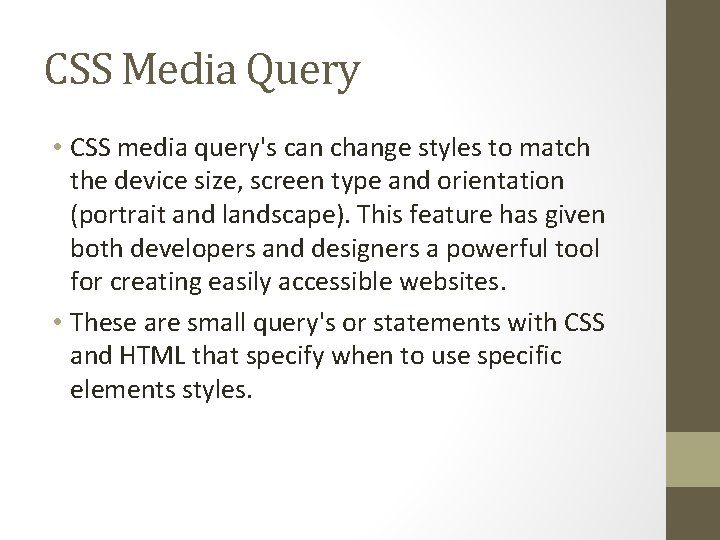 CSS Media Query

• CSS media query's can change styles to match the device size, screen type and orientation (portrait and landscape). This feature has given both developers and designers a powerful tool for creating easily accessible websites.

• These are small query's or statements with CSS and HTML that specify when to use specific elements styles.